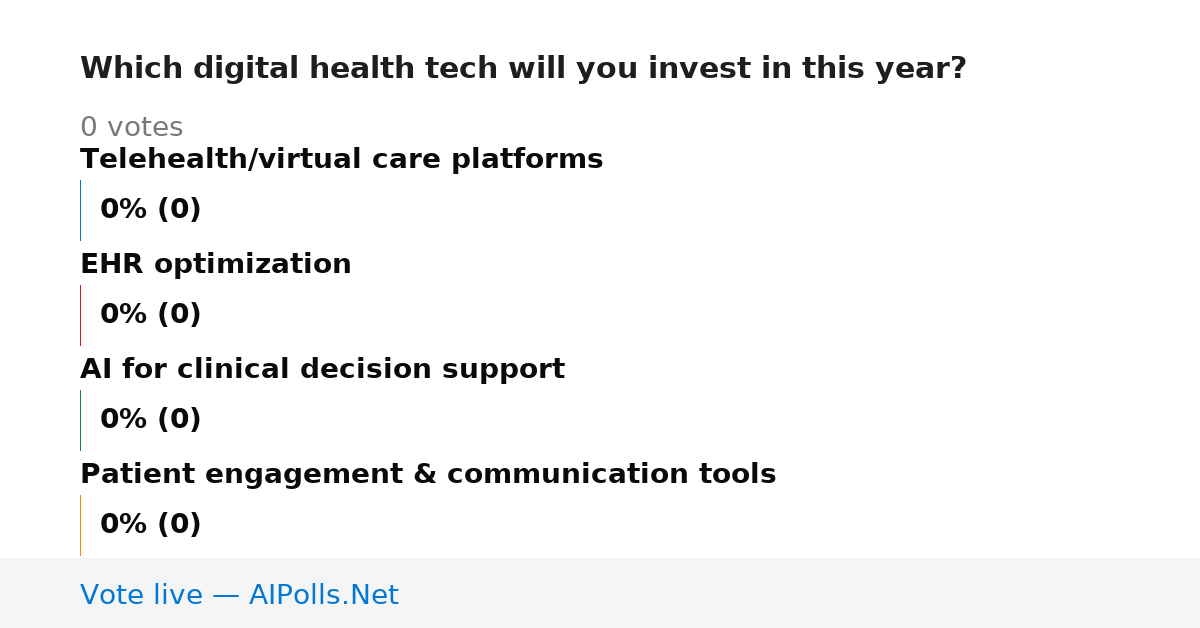 Which digital health tech will you invest in this year?

0 votes

Telehealth/virtual care platforms

0% (0)

EHR optimization

0% (0)

AI for clinical decision support

0% (0)

Patient engagement & communication tools

0% (0)

Vote live — AIPolls.Net